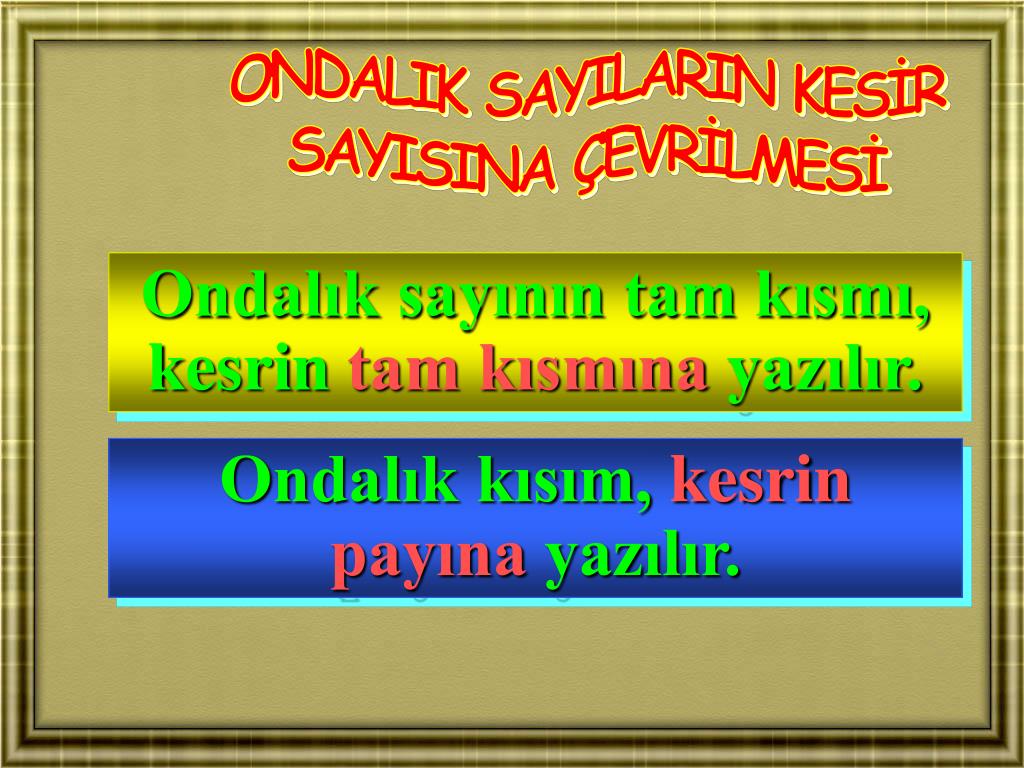 ONDALIK SAYILARIN KESİR SAYISINA ÇEVRİLMESİ

Ondalık sayının tam kısmı, kesrin tam kısmına yazılır.

Ondalık kısım, kesrin payına yazılır.